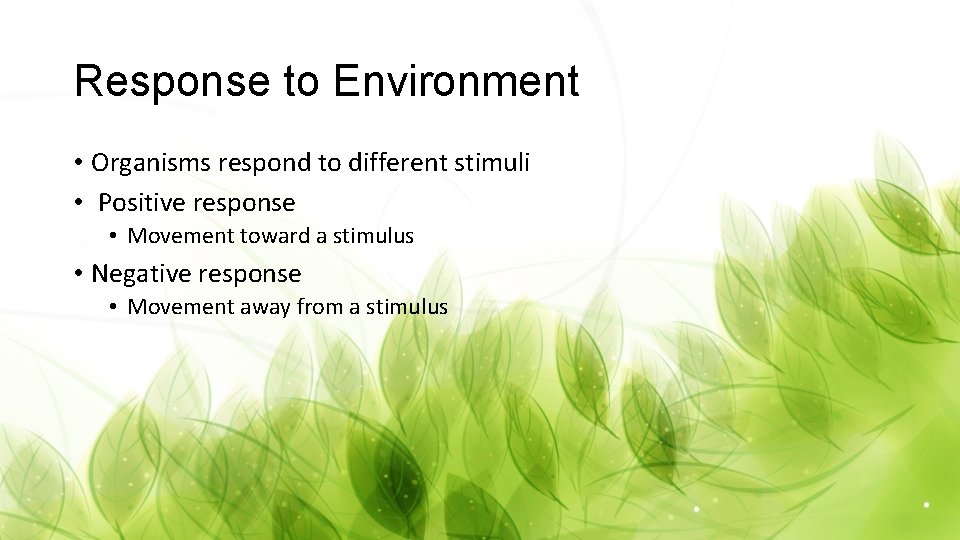 Response to Environment

• Organisms respond to different stimuli
• Positive response
  • Movement toward a stimulus
• Negative response
  • Movement away from a stimulus